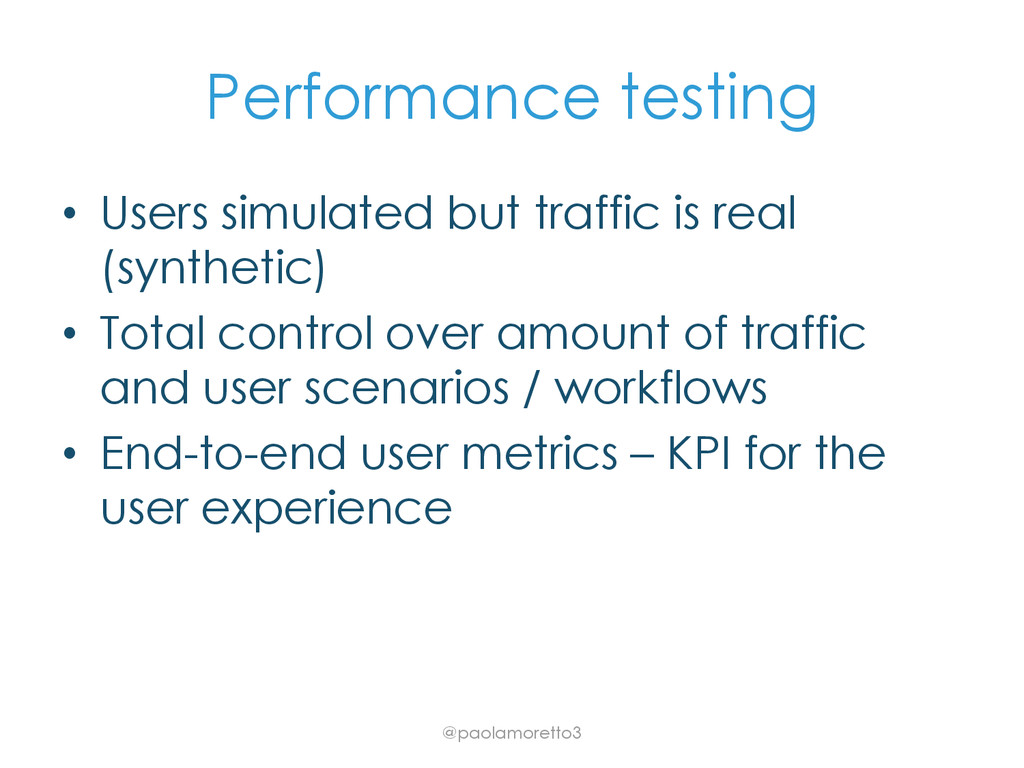 Performance testing

• Users simulated but traffic is real (synthetic)
• Total control over amount of traffic and user scenarios / workflows
• End-to-end user metrics – KPI for the user experience

@paolamoretto3